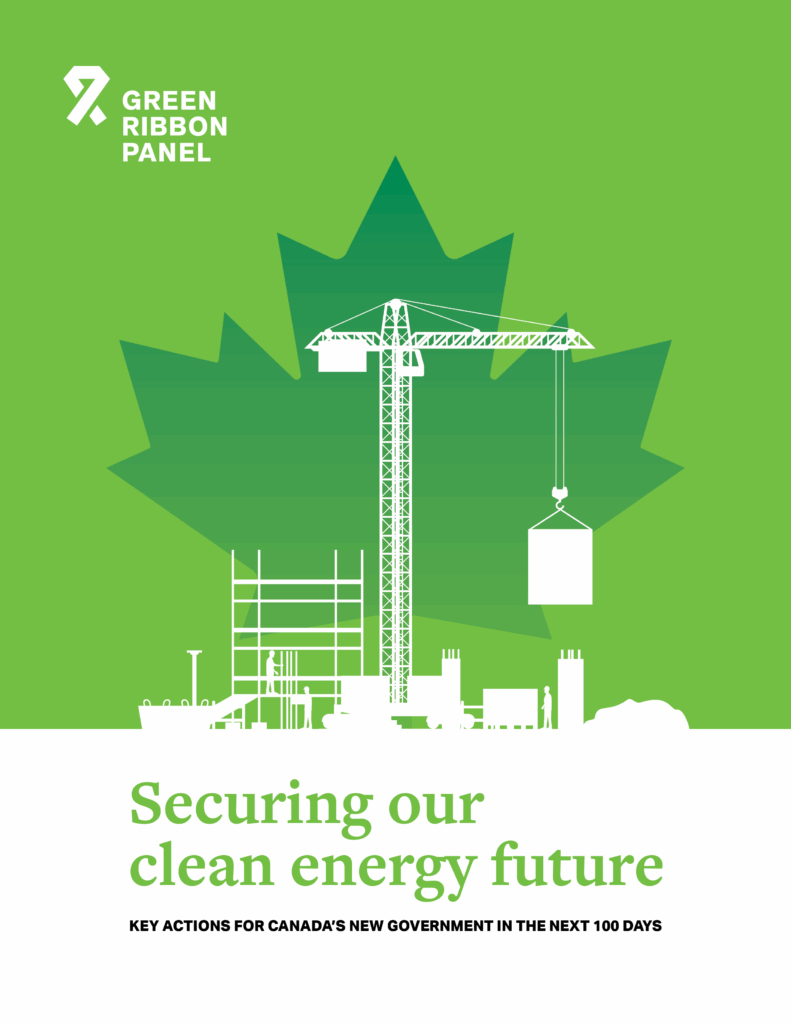 GREEN RIBBON PANEL

Securing our clean energy future

KEY ACTIONS FOR CANADA'S NEW GOVERNMENT IN THE NEXT 100 DAYS